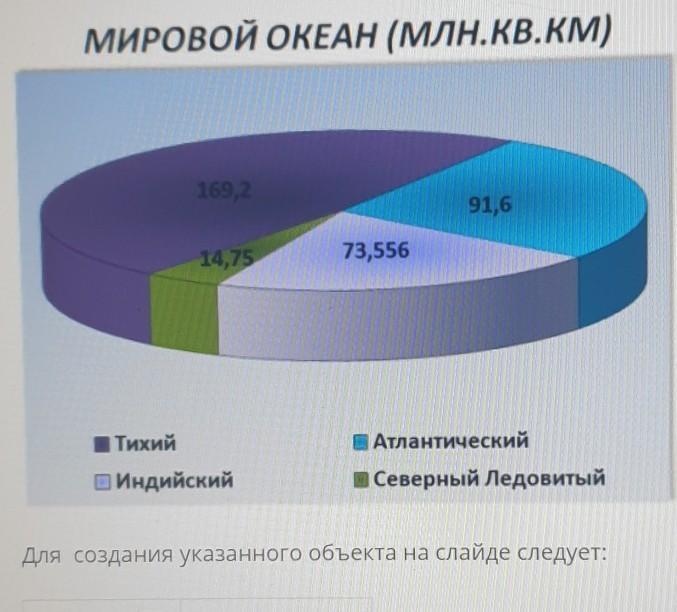 МИРОВОЙ ОКЕАН (МЛН.КВ.КМ)

169,2
91,6
14,75
73,556

Тихий
Атлантический
Индийский
Северный Ледовитый

Для создания указанного объекта на слайде следует: